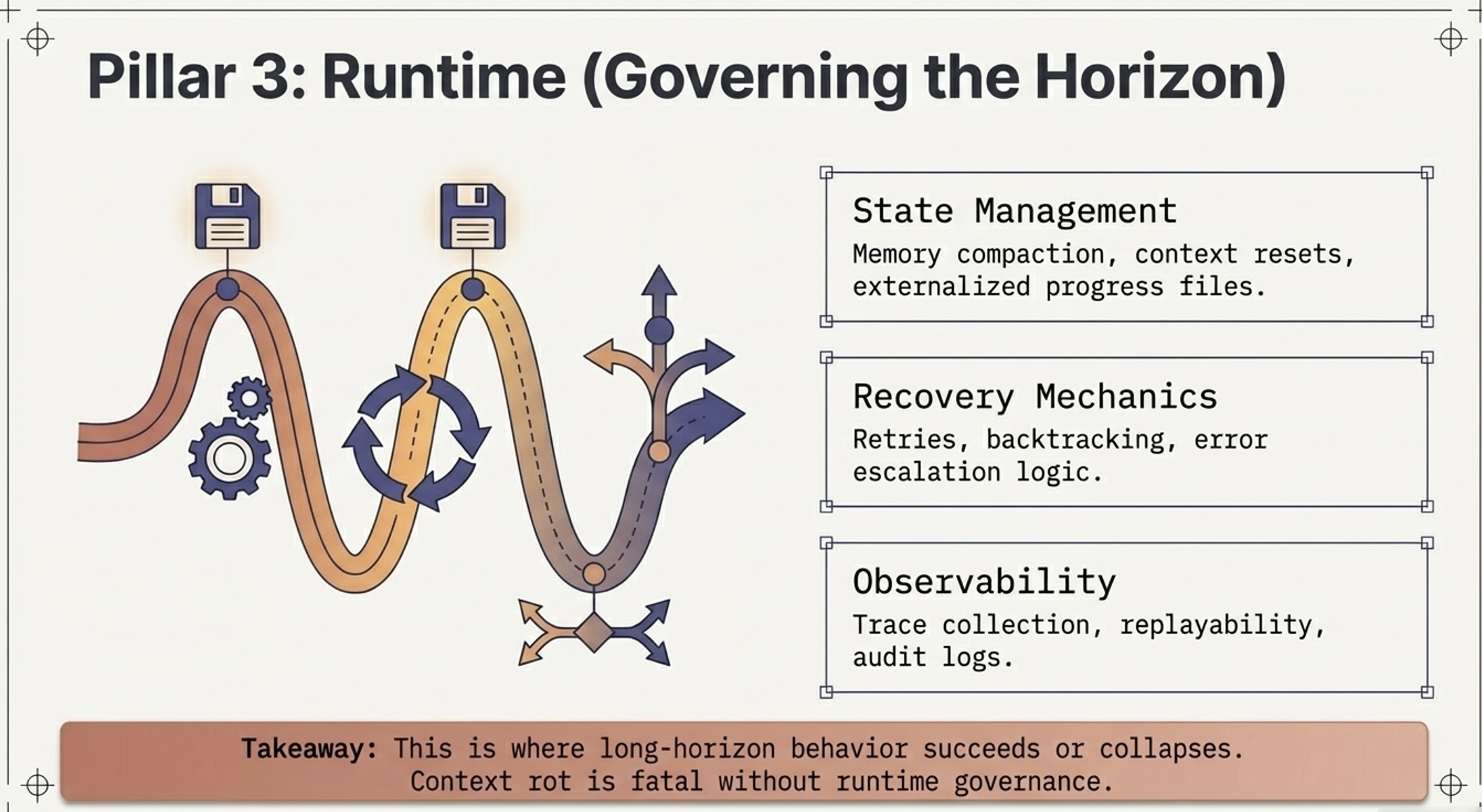 Pillar 3: Runtime (Governing the Horizon)

State Management
Memory compaction, context resets, externalized progress files.

Recovery Mechanics
Retries, backtracking, error escalation logic.

Observability
Trace collection, replayability, audit logs.

Takeaway: This is where long-horizon behavior succeeds or collapses. Context rot is fatal without runtime governance.